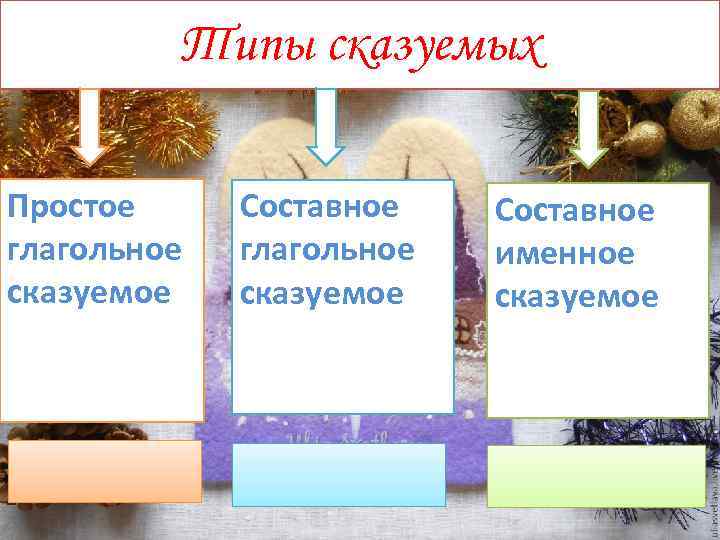 Типы сказуемых

Простое глагольное сказуемое

Составное глагольное сказуемое

Составное именное сказуемое